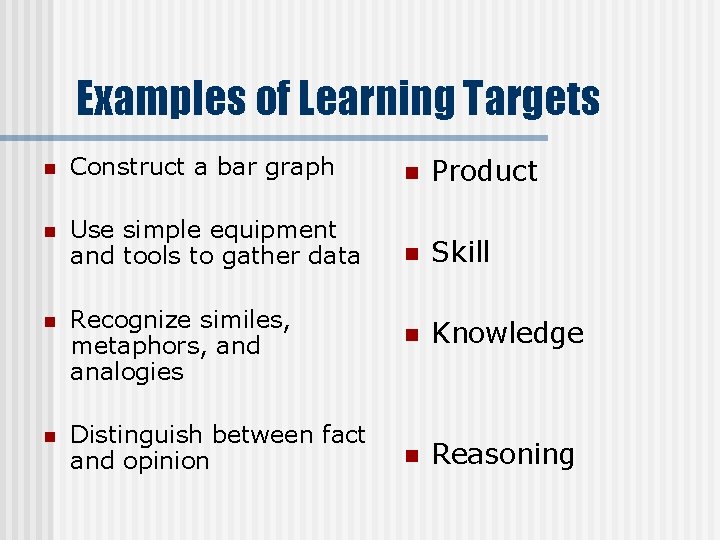 Examples of Learning Targets

- Construct a bar graph
- Use simple equipment and tools to gather data
- Recognize similes, metaphors, and analogies
- Distinguish between fact and opinion

- Product
- Skill
- Knowledge
- Reasoning